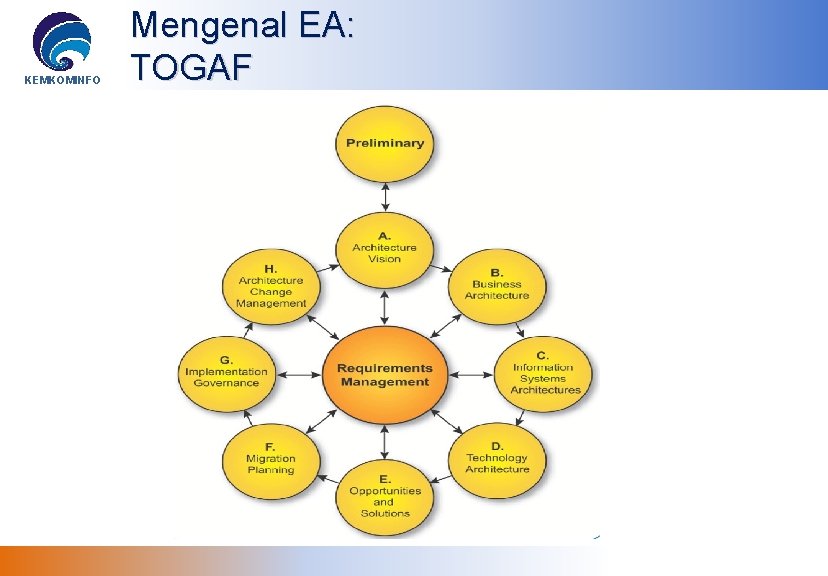 KEMKOMINFO

Mengenal EA: TOGAF

Preliminary

A. Architecture Vision

B. Business Architecture

C. Information Systems Architectures

D. Technology Architecture

E. Opportunities and Solutions

F. Migration Planning

G. Implementation Governance

H. Architecture Change Management

Requirements Management